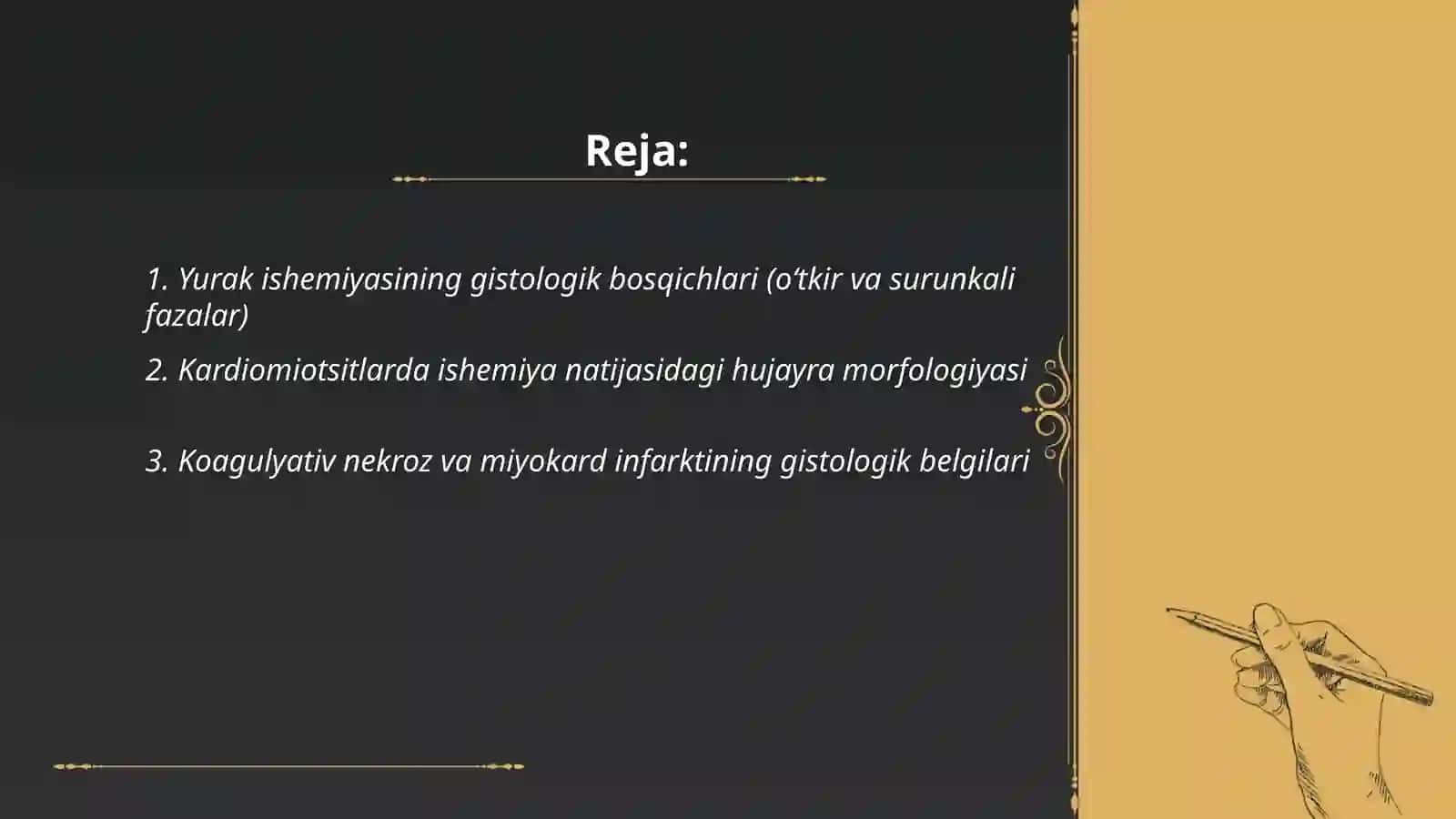 Reja:

1. Yurak ishemiyasining gistologik bosqichlari (o‘tkir va surunkali fazalar)

2. Kardiomiotsitlarda ishemiya natijasidagi hujayra morfologiyasi

3. Koagulyativ nekroz va miyokard infarktining gistologik belgilari